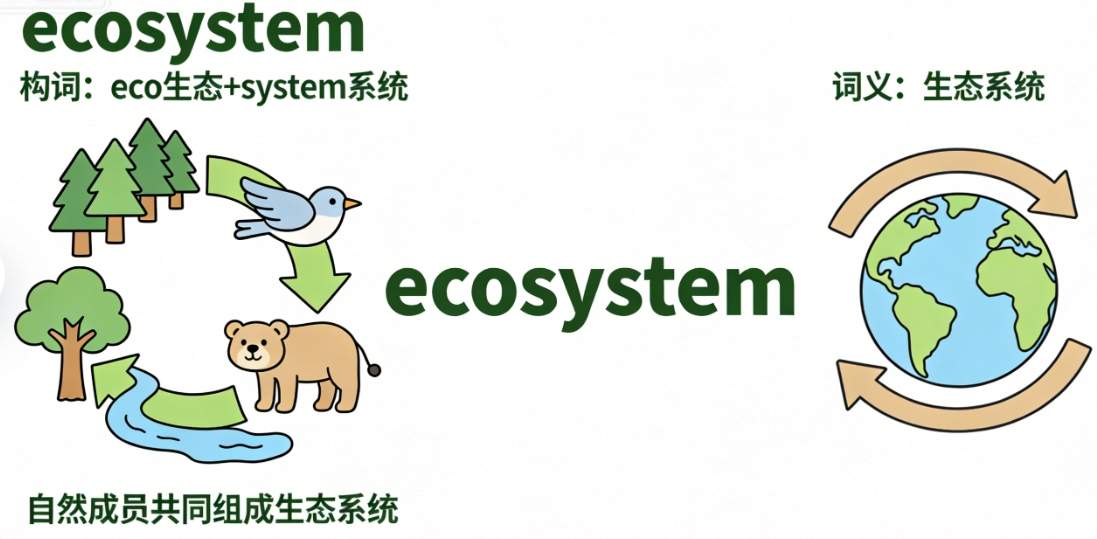 ecosystem

构词：eco生态+system系统

词义：生态系统

ecosystem

自然成员共同组成生态系统